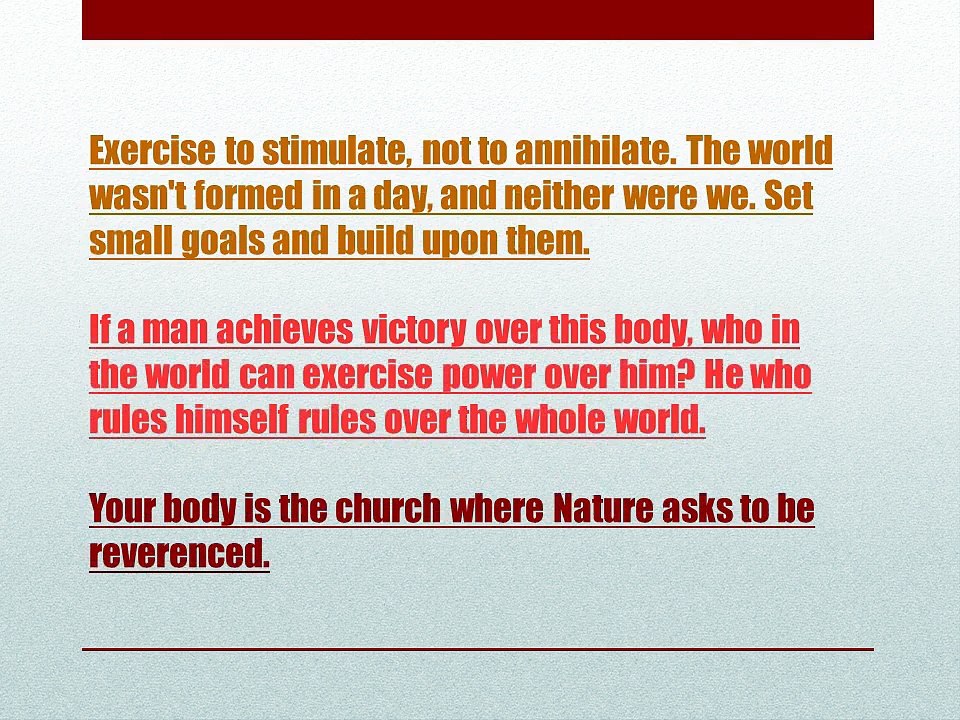 Exercise to stimulate, not to annihilate. The world wasn't formed in a day, and neither were we. Set small goals and build upon them.

If a man achieves victory over this body, who in the world can exercise power over him? He who rules himself rules over the whole world.

Your body is the church where Nature asks to be reverenced.